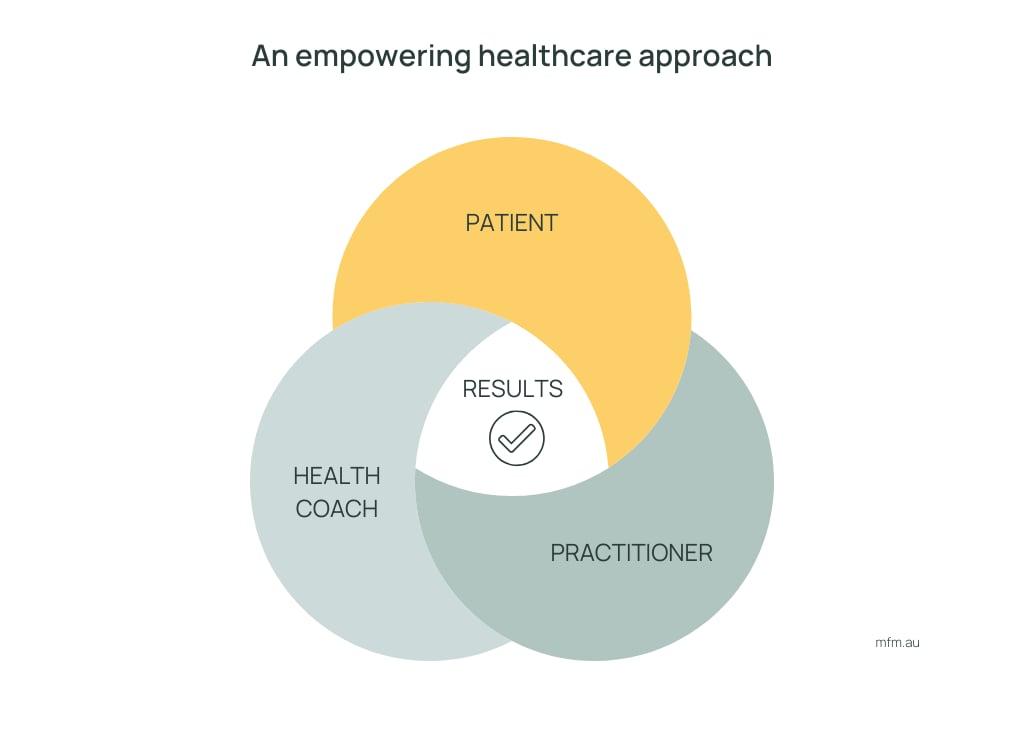 An empowering healthcare approach

PATIENT

RESULTS

HEALTH COACH

PRACTITIONER

mfm.au